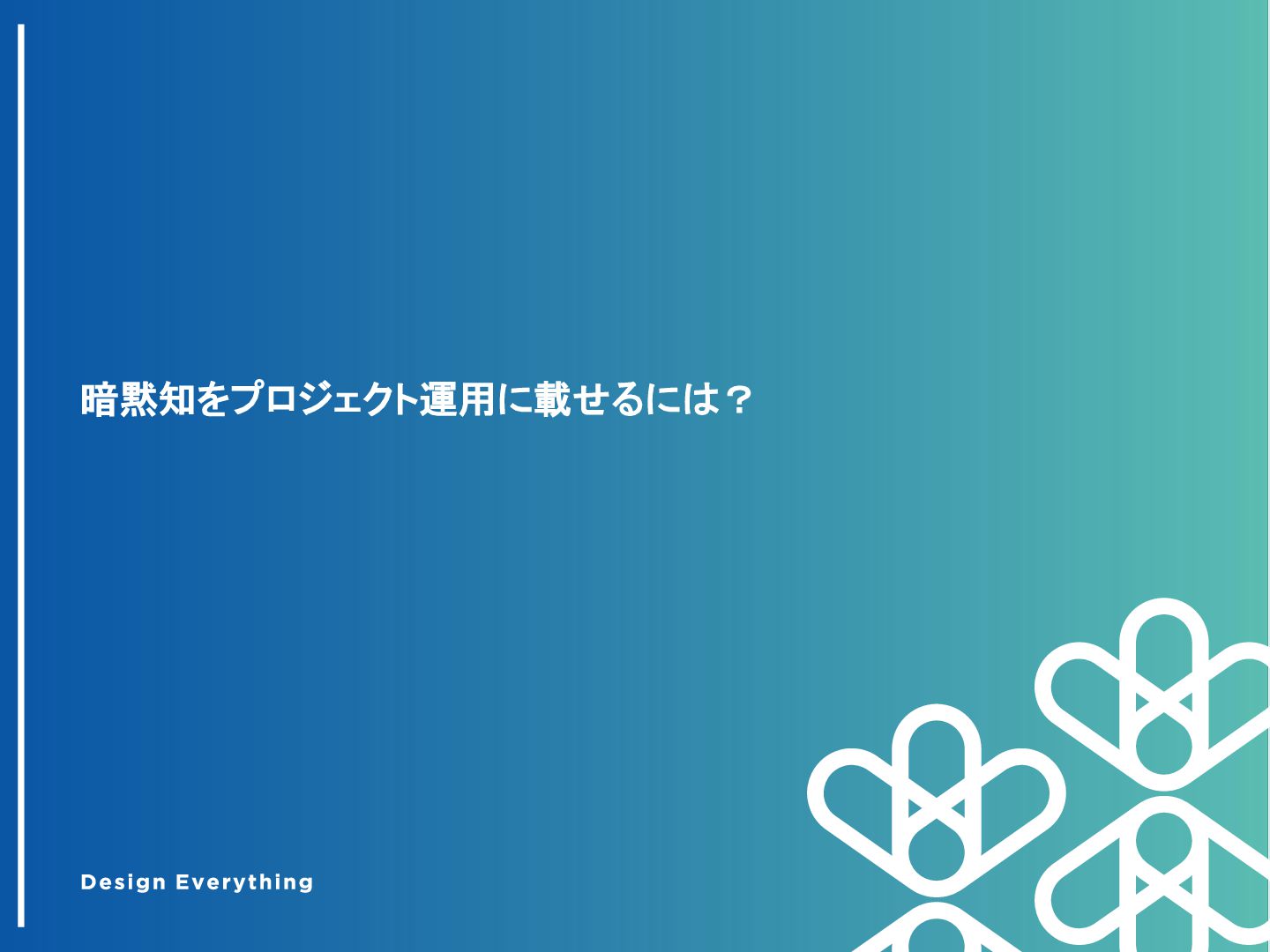 暗黙知をプロジェクト運用に載せるには？

Design Everything